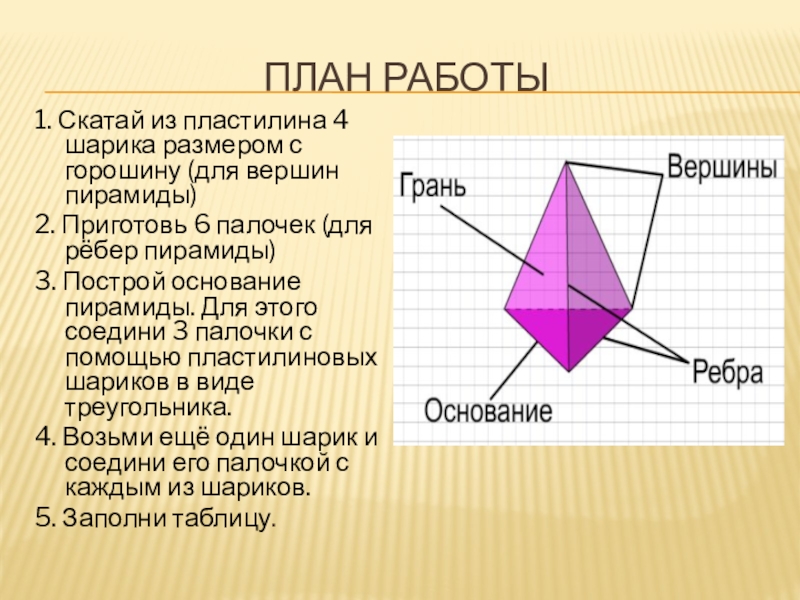 ПЛАН РАБОТЫ

1. Скатай из пластилина 4 шарика размером с горошину (для вершин пирамиды)

2. Приготовь 6 палочек (для рёбер пирамиды)

3. Построй основание пирамиды. Для этого соедини 3 палочки с помощью пластилиновых шариков в виде треугольника.

4. Возьми ещё один шарик и соедини его палочкой с каждым из шариков.

5. Заполни таблицу.

Грань

Вершины

Ребра

Основание